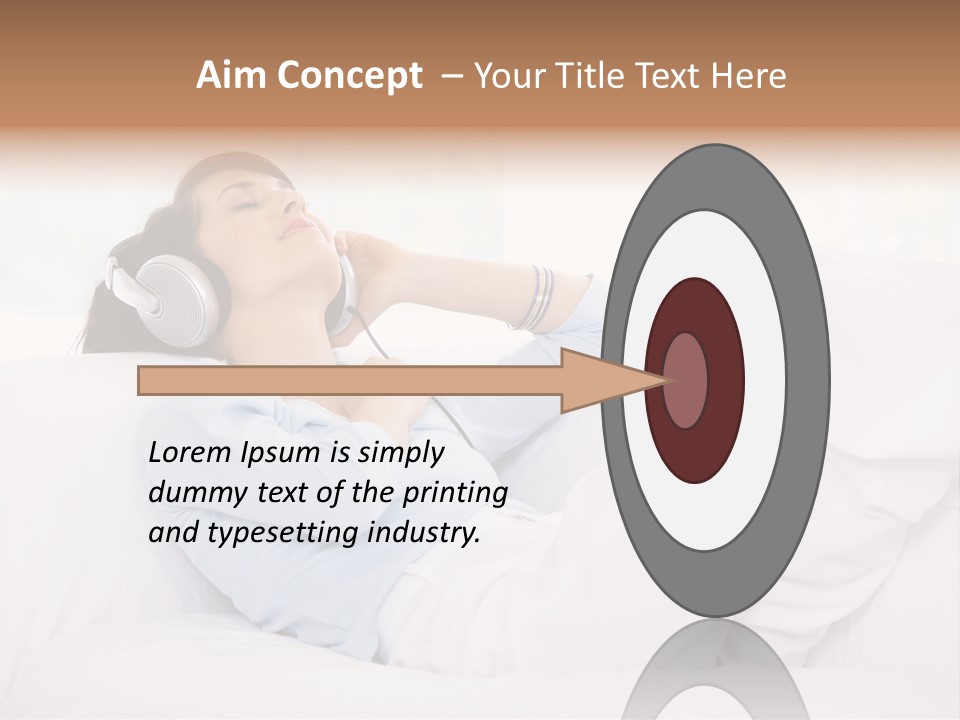 Aim Concept – Your Title Text Here

Lorem Ipsum is simply dummy text of the printing and typesetting industry.